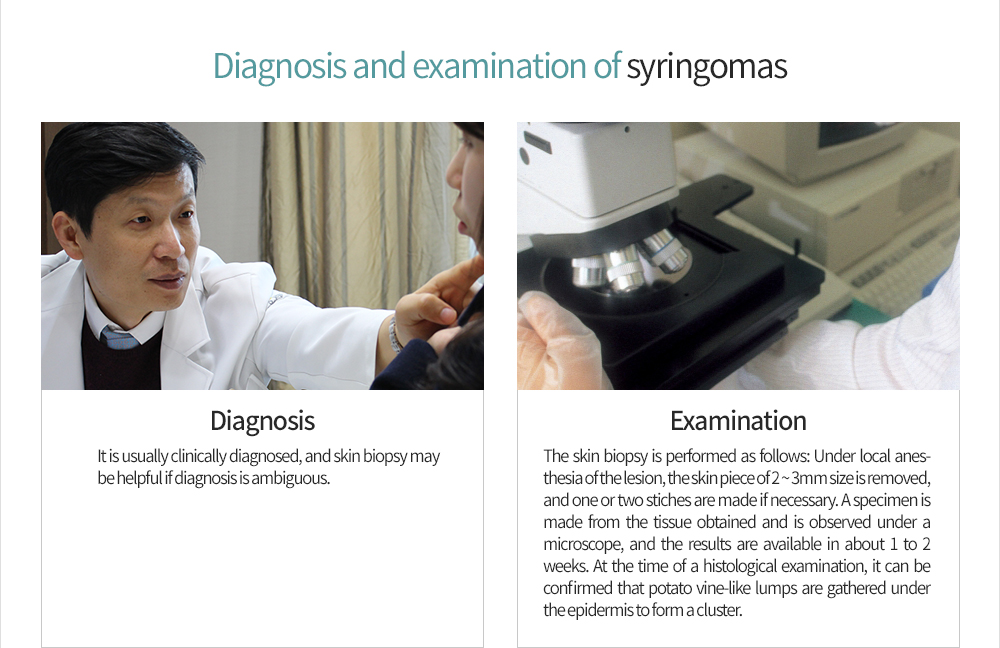 Diagnosis and examination of syringomas

Diagnosis

It is usually clinically diagnosed, and skin biopsy may be helpful if diagnosis is ambiguous.

Examination

The skin biopsy is performed as follows: Under local anesthesia of the lesion, the skin piece of 2 ~ 3mm size is removed, and one or two stiches are made if necessary. A specimen is made from the tissue obtained and is observed under a microscope, and the results are available in about 1 to 2 weeks. At the time of a histological examination, it can be confirmed that potato vine-like lumps are gathered under the epidermis to form a cluster.